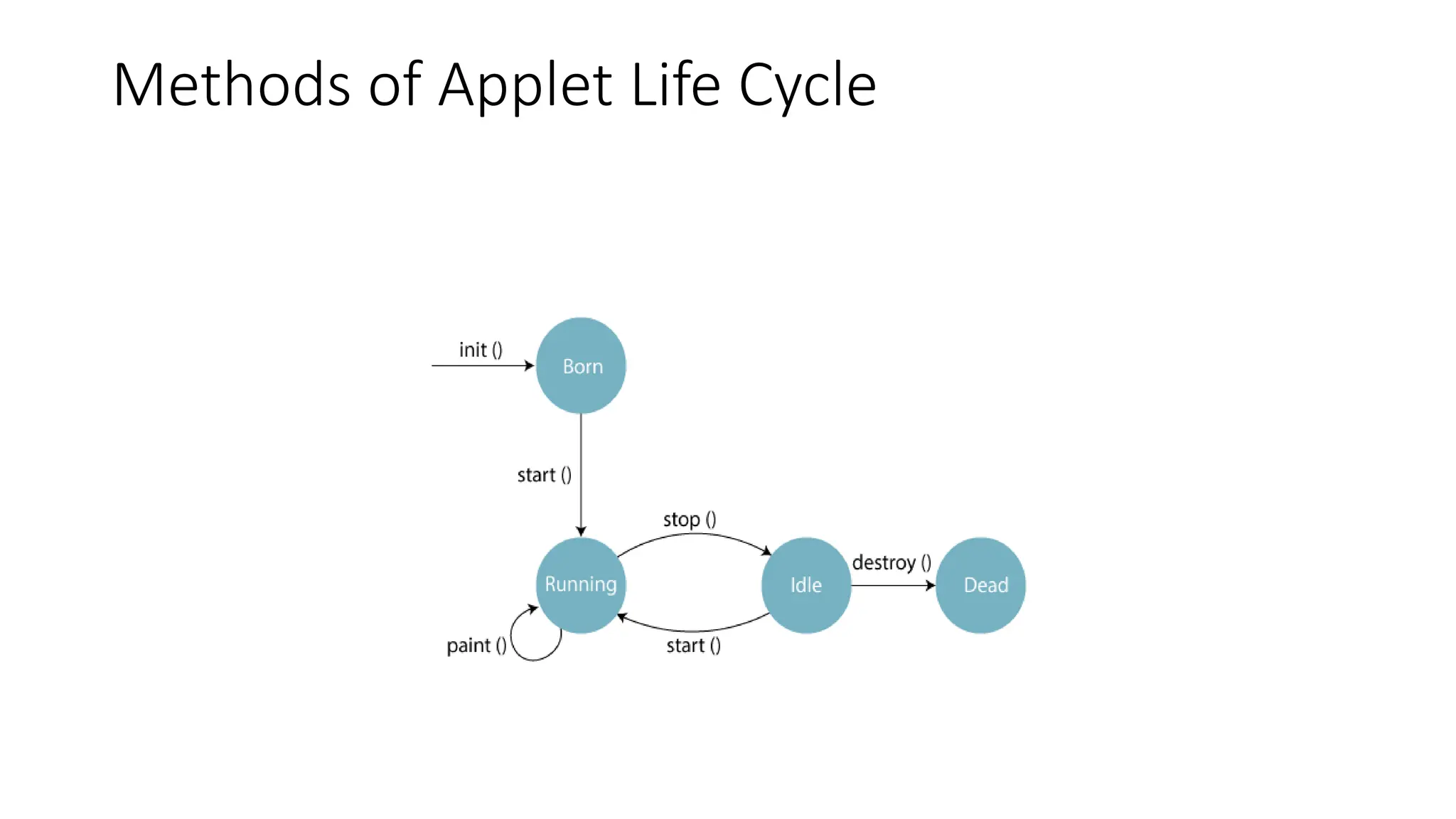 Methods of Applet Life Cycle

init ()
Born
start ()
stop ()
Running
Idle
destroy ()
Dead
paint ()
start ()